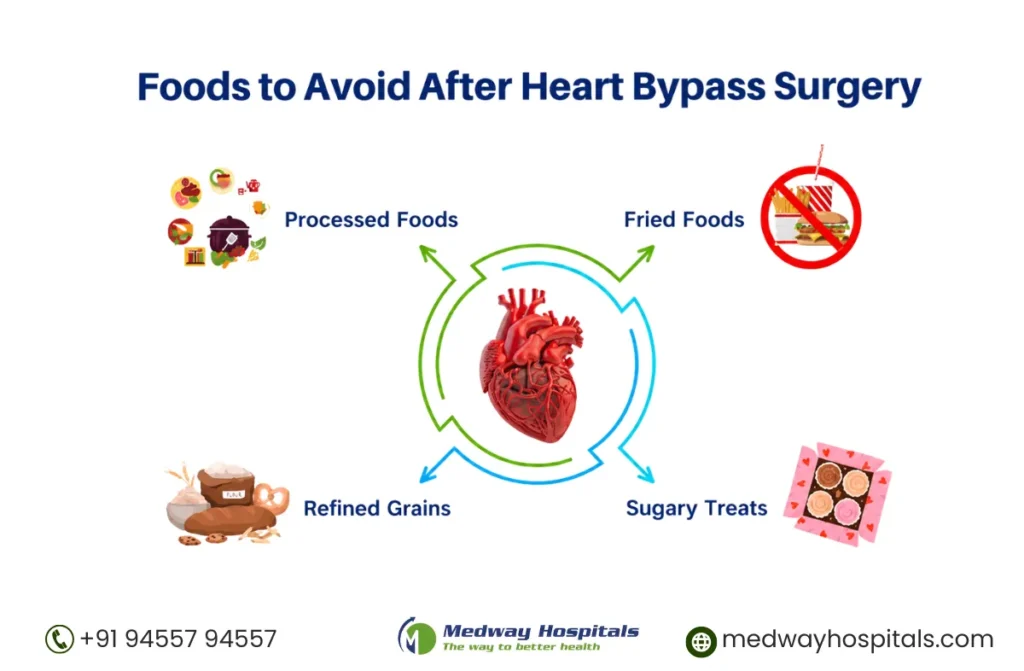 Foods to Avoid After Heart Bypass Surgery

Processed Foods

Fried Foods

Refined Grains

Sugary Treats

+91 94557 94557

Medway Hospitals
The way to better health

medwayhospitals.com